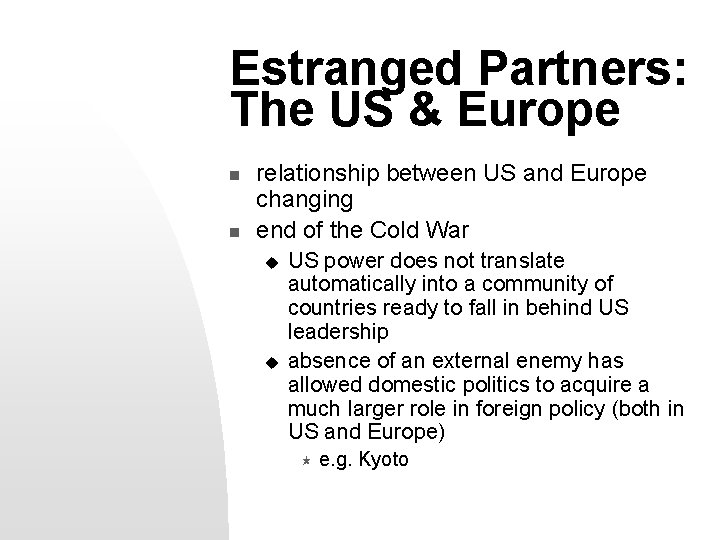 Estranged Partners: The US & Europe

- relationship between US and Europe changing
- end of the Cold War
  - US power does not translate automatically into a community of countries ready to fall in behind US leadership
  - absence of an external enemy has allowed domestic politics to acquire a much larger role in foreign policy (both in US and Europe)
    - e.g. Kyoto